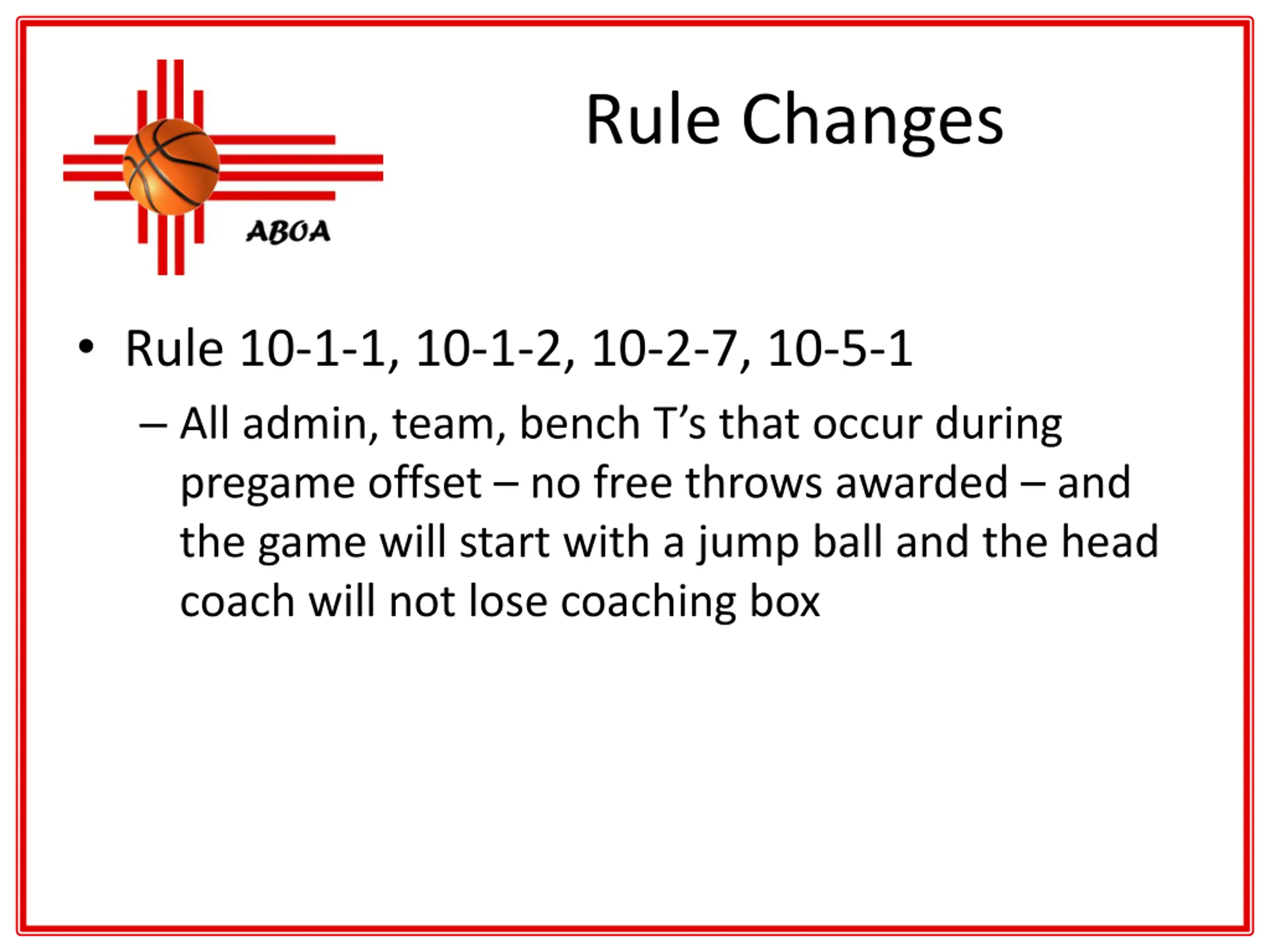 ABOA

Rule Changes

• Rule 10-1-1, 10-1-2, 10-2-7, 10-5-1
– All admin, team, bench T’s that occur during pregame offset – no free throws awarded – and the game will start with a jump ball and the head coach will not lose coaching box